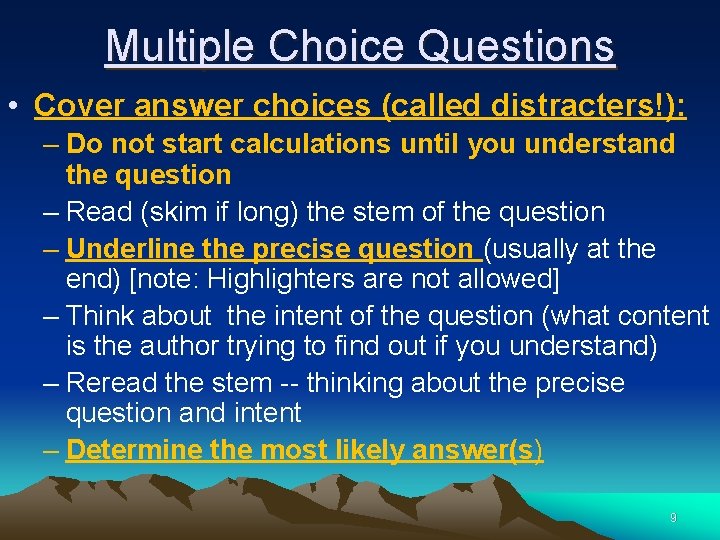 Multiple Choice Questions

• Cover answer choices (called distracters!):

– Do not start calculations until you understand the question

– Read (skim if long) the stem of the question

– Underline the precise question (usually at the end) [note: Highlighters are not allowed]

– Think about the intent of the question (what content is the author trying to find out if you understand)

– Reread the stem -- thinking about the precise question and intent

– Determine the most likely answer(s)

9